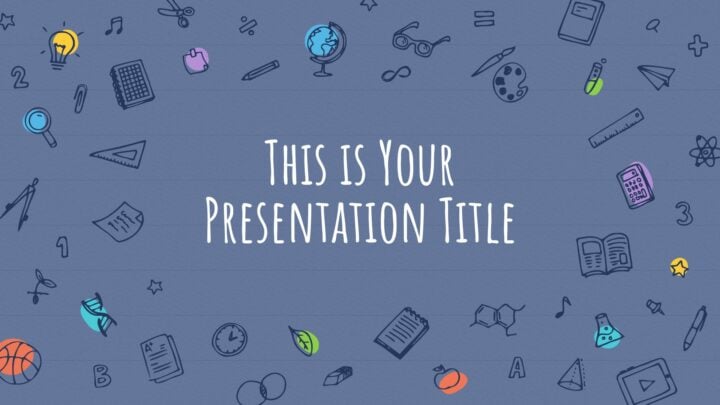 THIS IS YOUR PRESENTATION TITLE